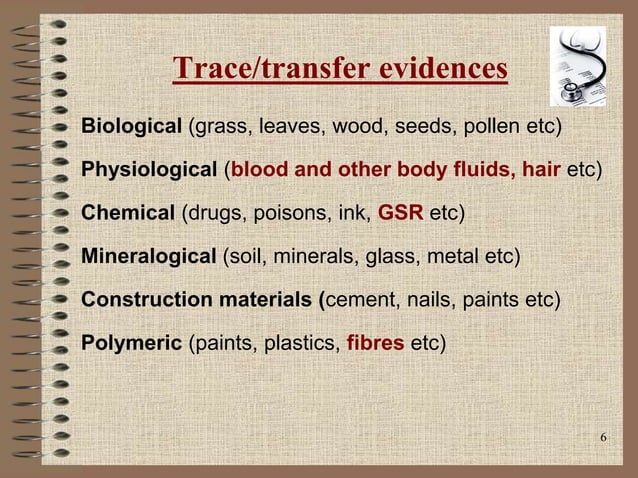 Trace/transfer evidences

Biological (grass, leaves, wood, seeds, pollen etc)

Physiological (blood and other body fluids, hair etc)

Chemical (drugs, poisons, ink, GSR etc)

Mineralogical (soil, minerals, glass, metal etc)

Construction materials (cement, nails, paints etc)

Polymeric (paints, plastics, fibres etc)

6